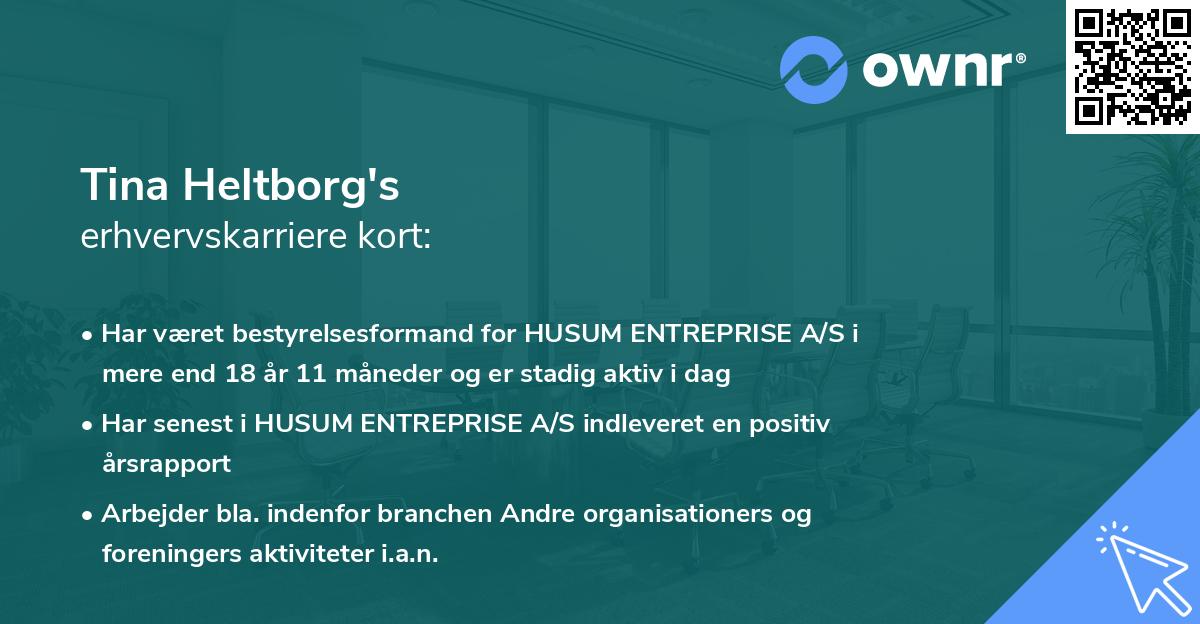 ownr®

Tina Heltborg's
erhvervskarriere kort:

• Har været bestyrelsesformand for HUSUM ENTREPRISE A/S i mere end 18 år 11 måneder og er stadig aktiv i dag
• Har senest i HUSUM ENTREPRISE A/S indleveret en positiv årsrapport
• Arbejder bla. indenfor branchen Andre organisationers og foreningers aktiviteter i.a.n.